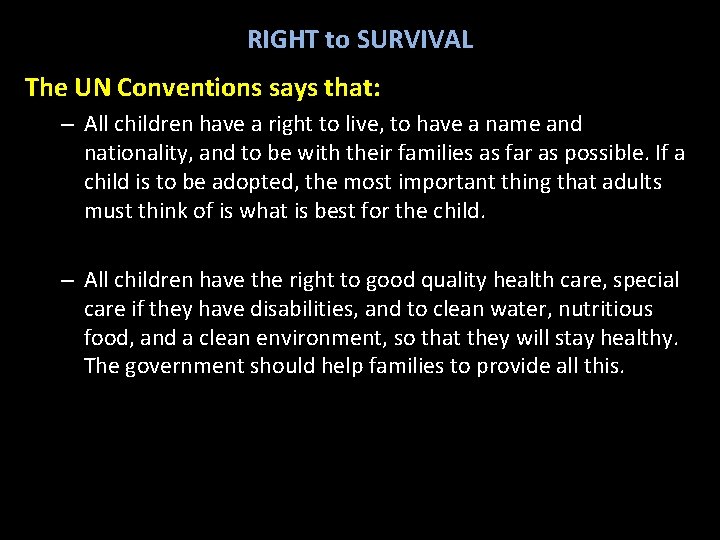 RIGHT to SURVIVAL

The UN Conventions says that:

– All children have a right to live, to have a name and nationality, and to be with their families as far as possible. If a child is to be adopted, the most important thing that adults must think of is what is best for the child.

– All children have the right to good quality health care, special care if they have disabilities, and to clean water, nutritious food, and a clean environment, so that they will stay healthy. The government should help families to provide all this.